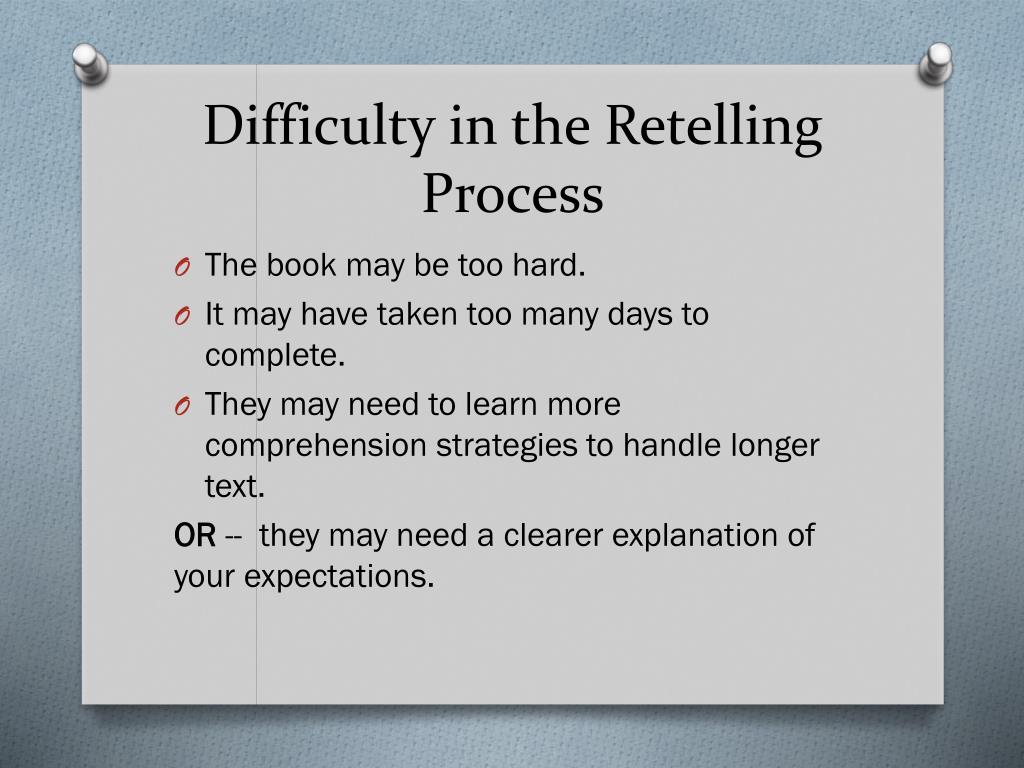 Difficulty in the Retelling Process

O The book may be too hard.
O It may have taken too many days to complete.
O They may need to learn more comprehension strategies to handle longer text.

OR -- they may need a clearer explanation of your expectations.